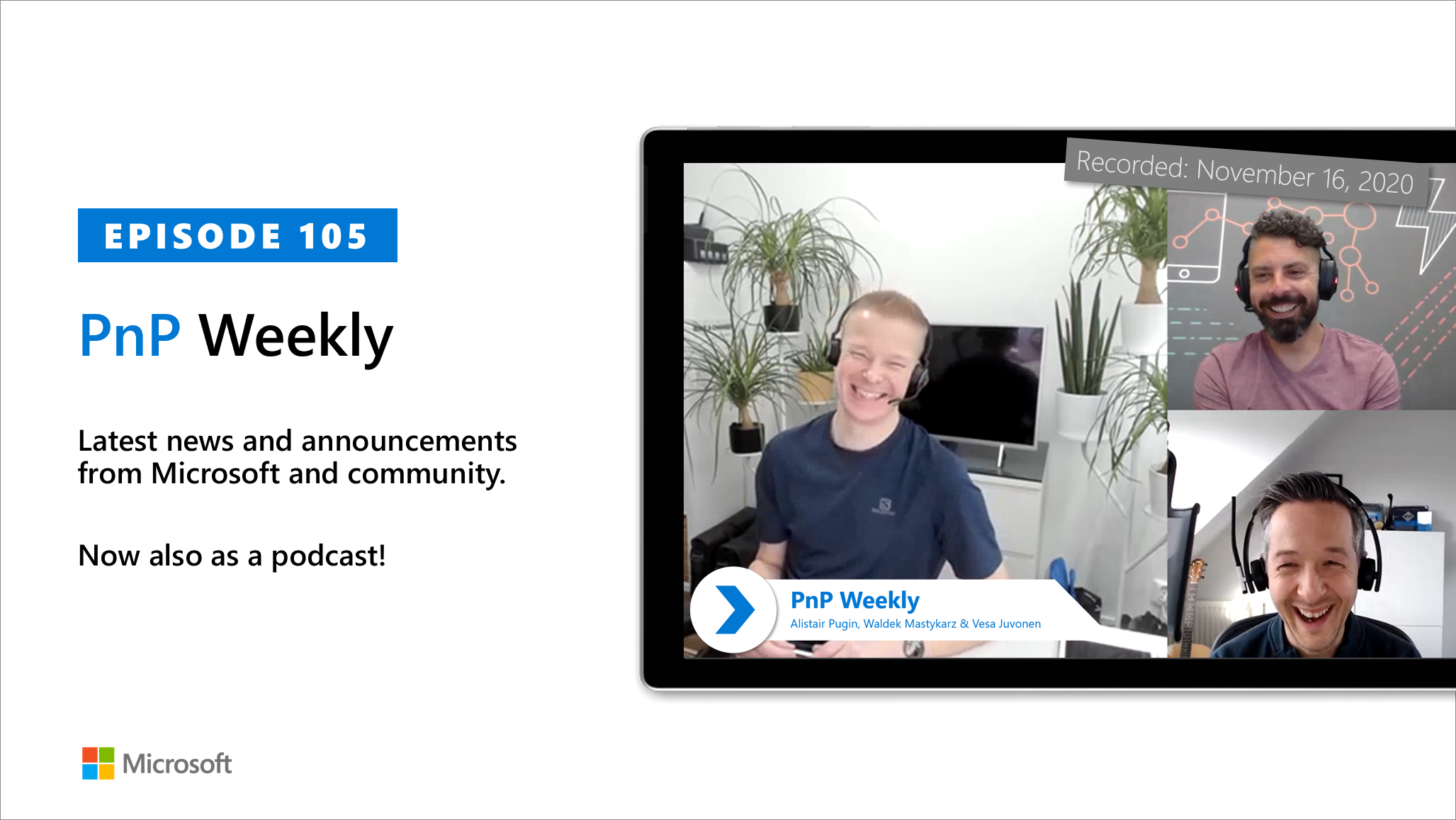 EPISODE 105

PnP Weekly

Latest news and announcements from Microsoft and community.

Now also as a podcast!

Microsoft

Recorded: November 16, 2020

PnP Weekly
Alistair Pugin, Waldek Mastykarz & Vesa Juvonen